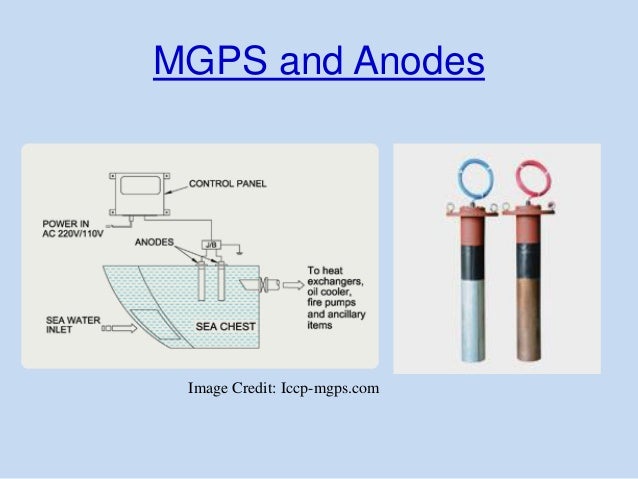 MGPS and Anodes

CONTROL PANEL

POWER IN
AC 220V/110V

ANODES

J/B

To heat exchangers, oil cooler, fire pumps and ancillary items

SEA WATER INLET

SEA CHEST

Image Credit: Iccp-mgps.com